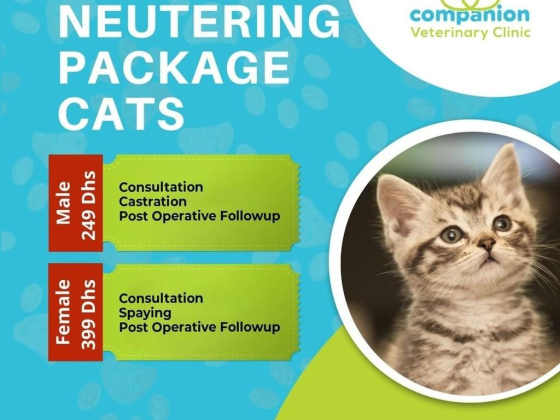 NEUTERING PACKAGE CATS

companion
Veterinary Clinic

Male
249 Dhs

Consultation
Castration
Post Operative Followup

Female
399 Dhs

Consultation
Spaying
Post Operative Followup